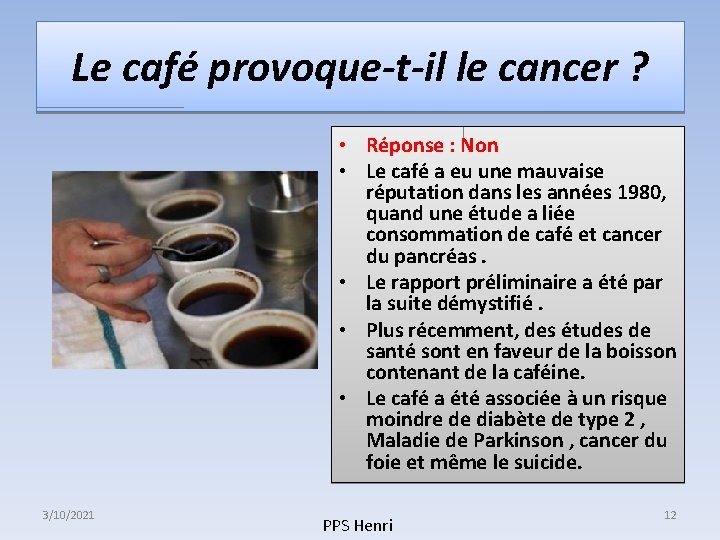 Le café provoque-t-il le cancer ?

• Réponse : Non
• Le café a eu une mauvaise réputation dans les années 1980, quand une étude a liée consommation de café et cancer du pancréas .
• Le rapport préliminaire a été par la suite démystifié .
• Plus récemment, des études de santé sont en faveur de la boisson contenant de la caféine.
• Le café a été associée à un risque moindre de diabète de type 2 , Maladie de Parkinson , cancer du foie et même le suicide.

3/10/2021

PPS Henri

12